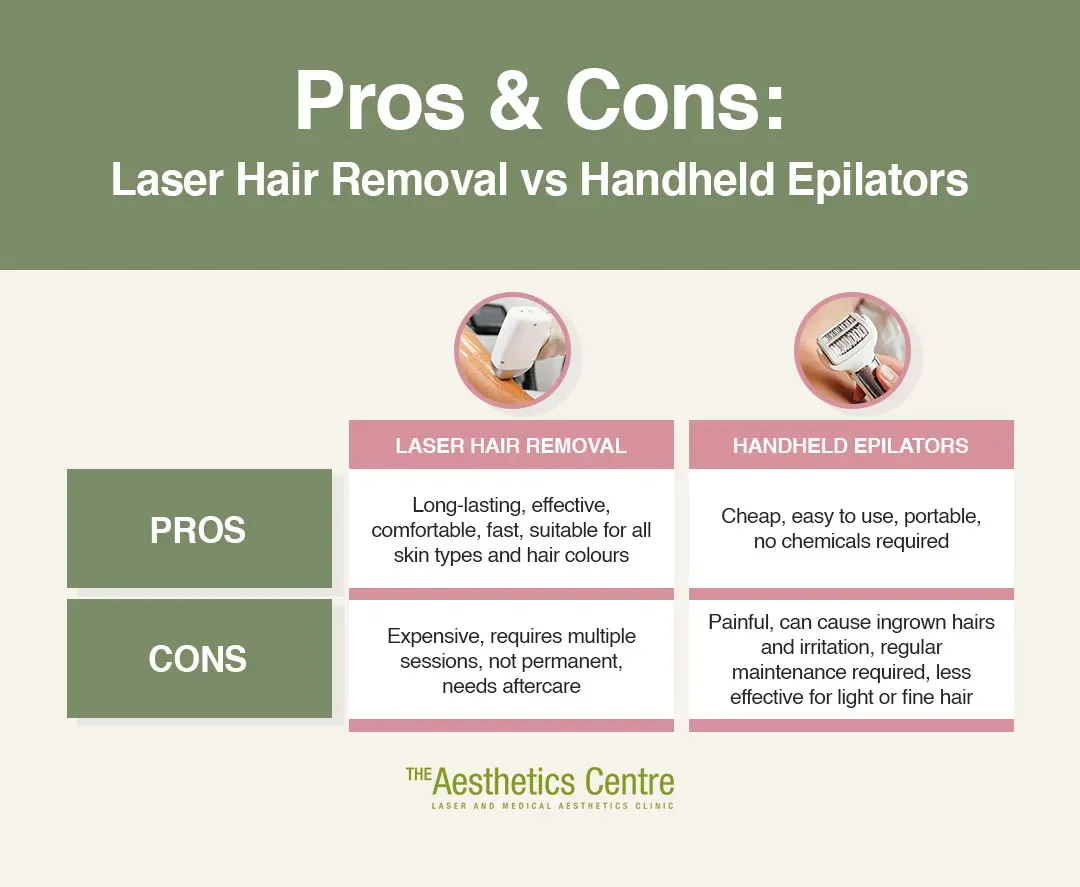 Pros & Cons:
Laser Hair Removal vs Handheld Epilators

| | LASER HAIR REMOVAL | HANDHELD EPILATORS |
|---|---|---|
| PROS | Long-lasting, effective, comfortable, fast, suitable for all skin types and hair colours | Cheap, easy to use, portable, no chemicals required |
| CONS | Expensive, requires multiple sessions, not permanent, needs aftercare | Painful, can cause ingrown hairs and irritation, regular maintenance required, less effective for light or fine hair |

THE Aesthetics Centre
LASER AND MEDICAL AESTHETICS CLINIC